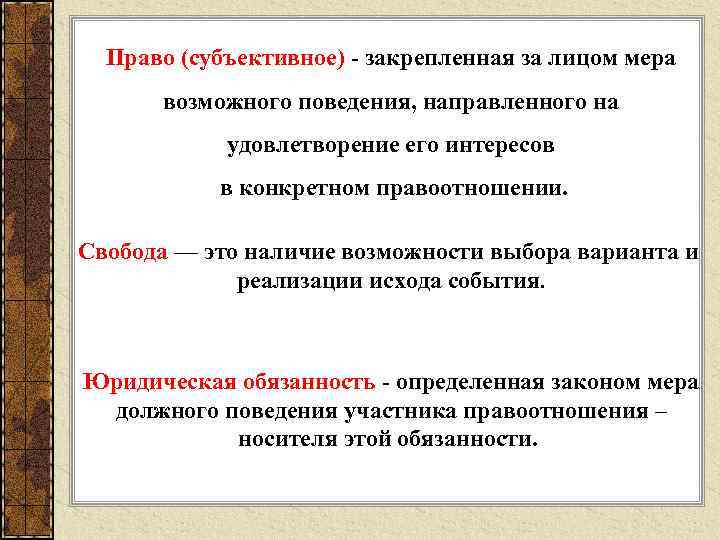 Право (субъективное) - закрепленная за лицом мера возможного поведения, направленного на удовлетворение его интересов в конкретном правоотношении.

Свобода — это наличие возможности выбора варианта и реализации исхода события.

Юридическая обязанность - определенная законом мера должного поведения участника правоотношения – носителя этой обязанности.